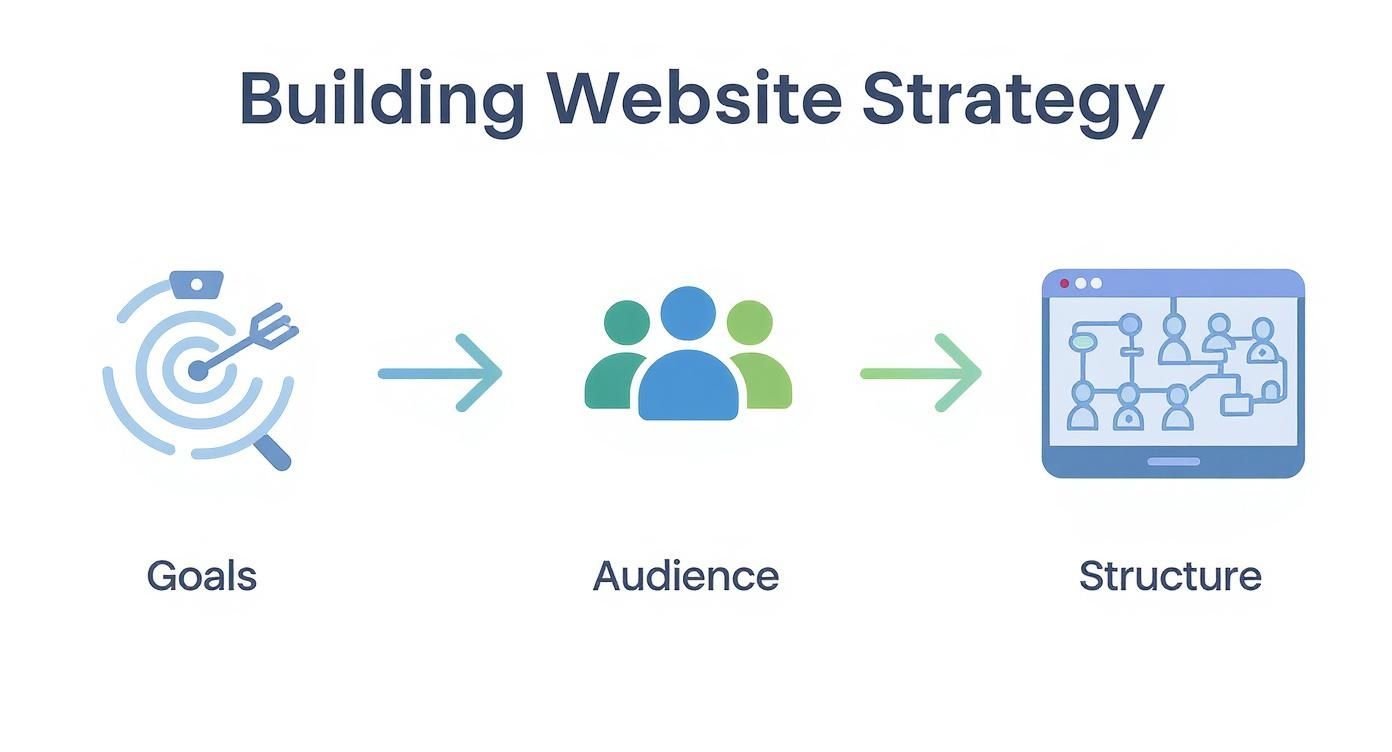 Building Website Strategy

Goals

Audience

Structure